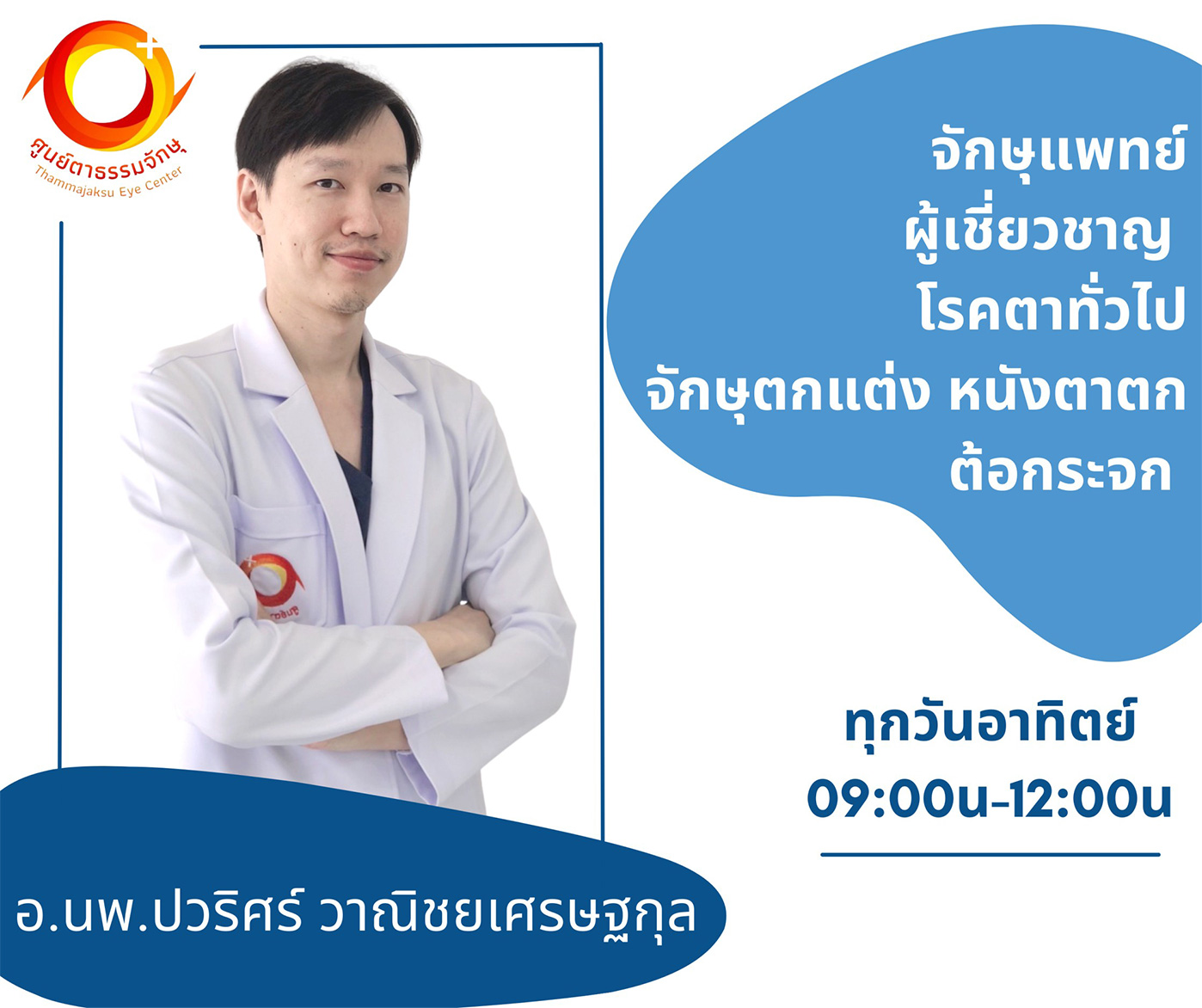 ศูนย์ตาธรรมจักษุ
Thammajaksu Eye Center

จักษุแพทย์
ผู้เชี่ยวชาญ
โรคตาทั่วไป
จักษุตกแต่ง หนังตาตก
ต้อกระจก

ทุกวันอาทิตย์
09:00น-12:00น

อ.นพ.ปวริศร์ วาณิชยเศรษฐกุล